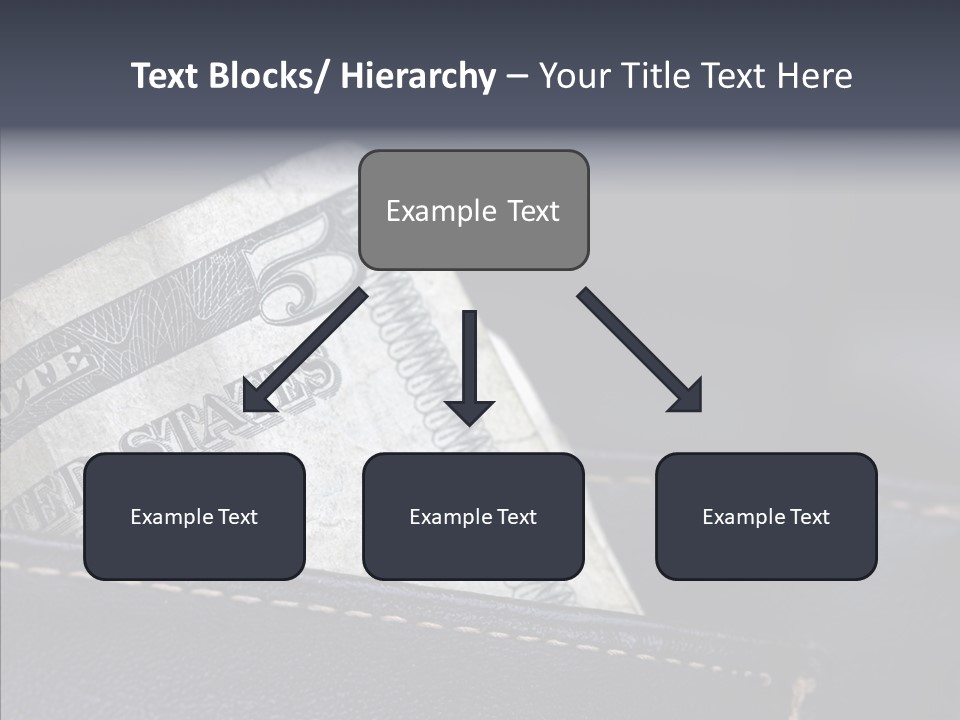 Text Blocks/ Hierarchy – Your Title Text Here

Example Text

Example Text

Example Text

Example Text